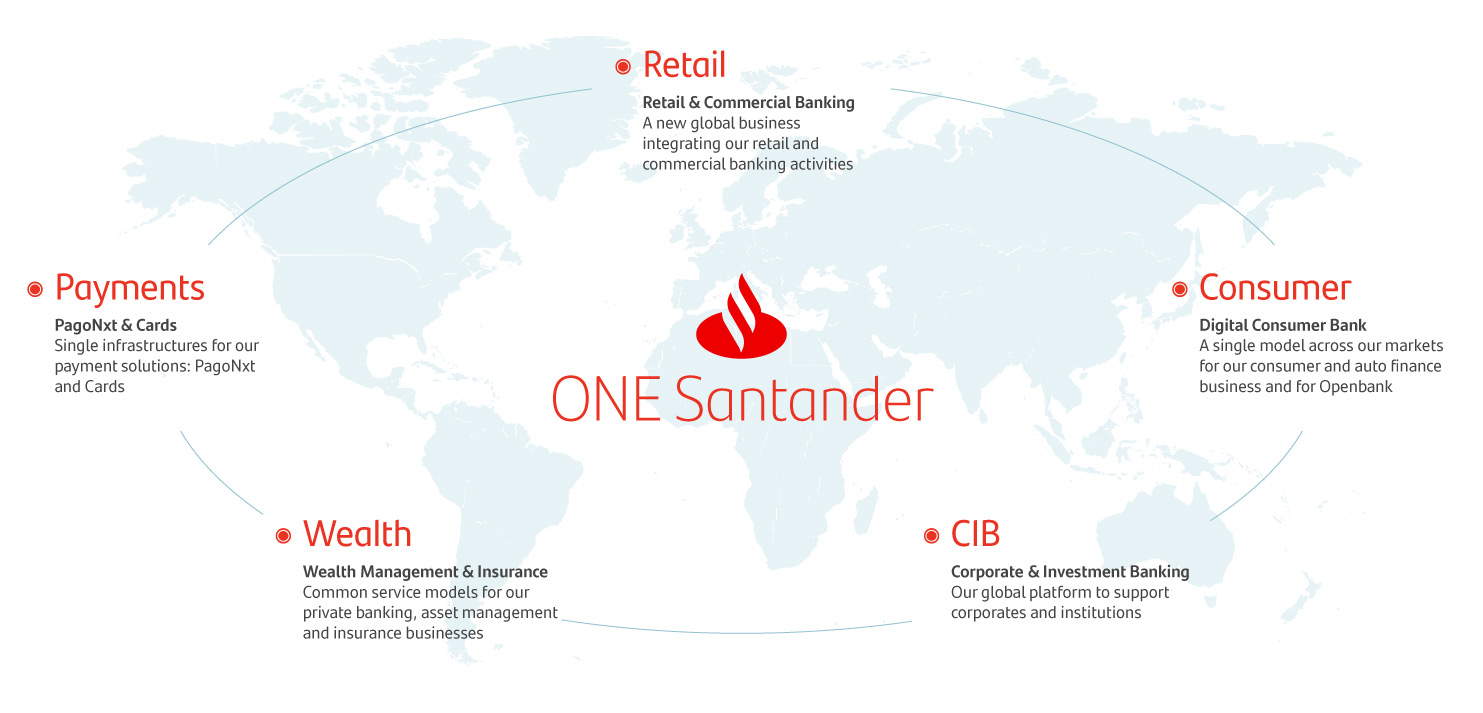 Retail

Retail & Commercial Banking
A new global business integrating our retail and commercial banking activities

Payments

PagoNxt & Cards
Single infrastructures for our payment solutions: PagoNxt and Cards

ONE Santander

Consumer

Digital Consumer Bank
A single model across our markets for our consumer and auto finance business and for Openbank

Wealth

Wealth Management & Insurance
Common service models for our private banking, asset management and insurance businesses

CIB

Corporate & Investment Banking
Our global platform to support corporates and institutions